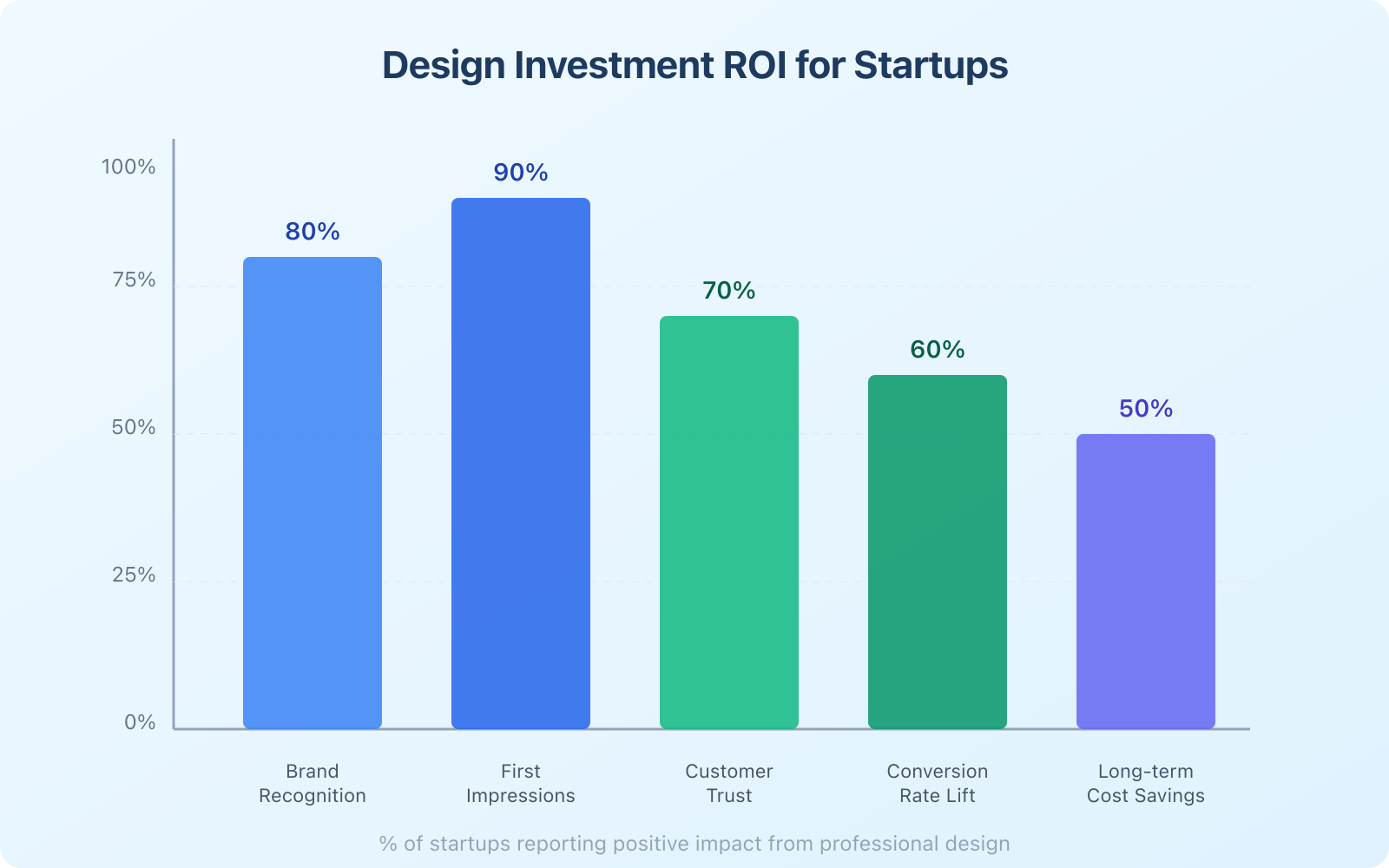 Design Investment ROI for Startups

100%
75%
50%
25%
0%

80%
90%
70%
60%
50%

Brand Recognition
First Impressions
Customer Trust
Conversion Rate Lift
Long-term Cost Savings

% of startups reporting positive impact from professional design